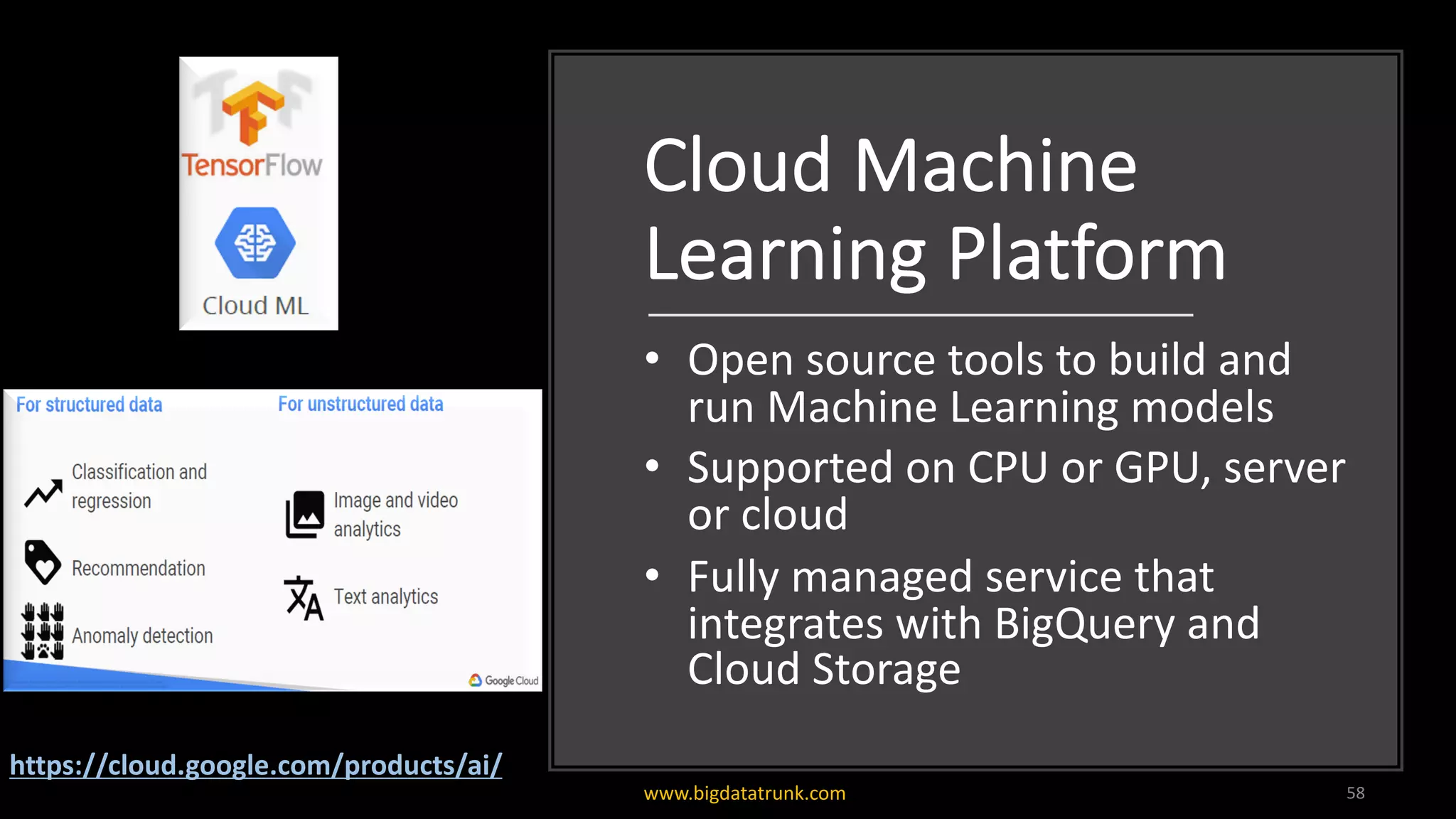 TensorFlow

Cloud ML

For structured data

Classification and regression

Recommendation

Anomaly detection

For unstructured data

Image and video analytics

Text analytics

Google Cloud

https://cloud.google.com/products/ai/

Cloud Machine Learning Platform

• Open source tools to build and run Machine Learning models
• Supported on CPU or GPU, server or cloud
• Fully managed service that integrates with BigQuery and Cloud Storage

www.bigdatatrunk.com

58